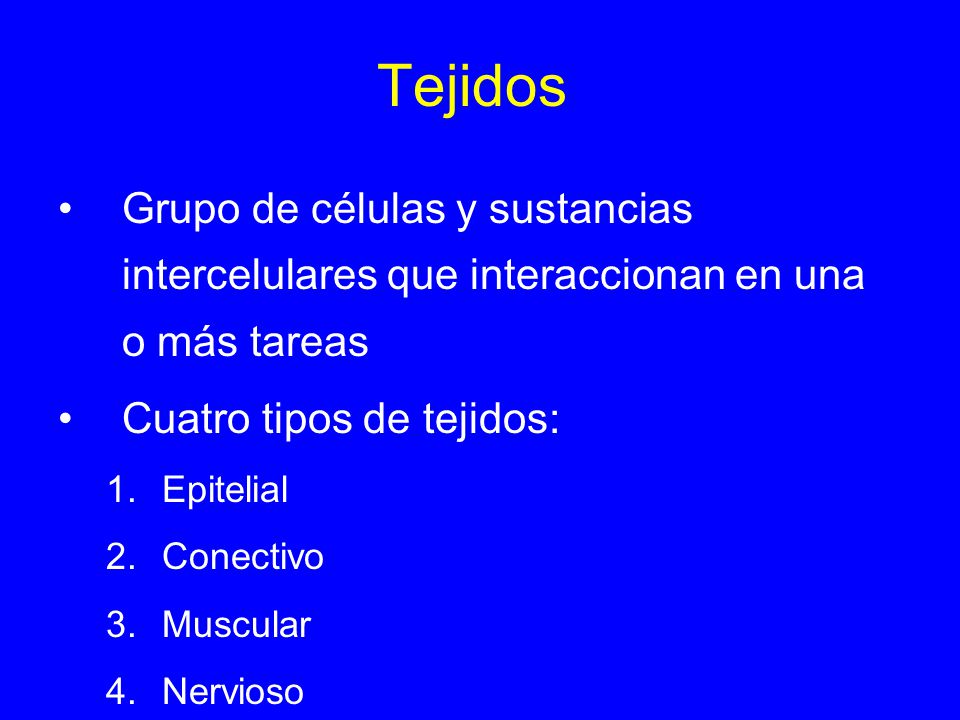 Tejidos

• Grupo de células y sustancias intercelulares que interaccionan en una o más tareas

• Cuatro tipos de tejidos:

1. Epitelial
2. Conectivo
3. Muscular
4. Nervioso